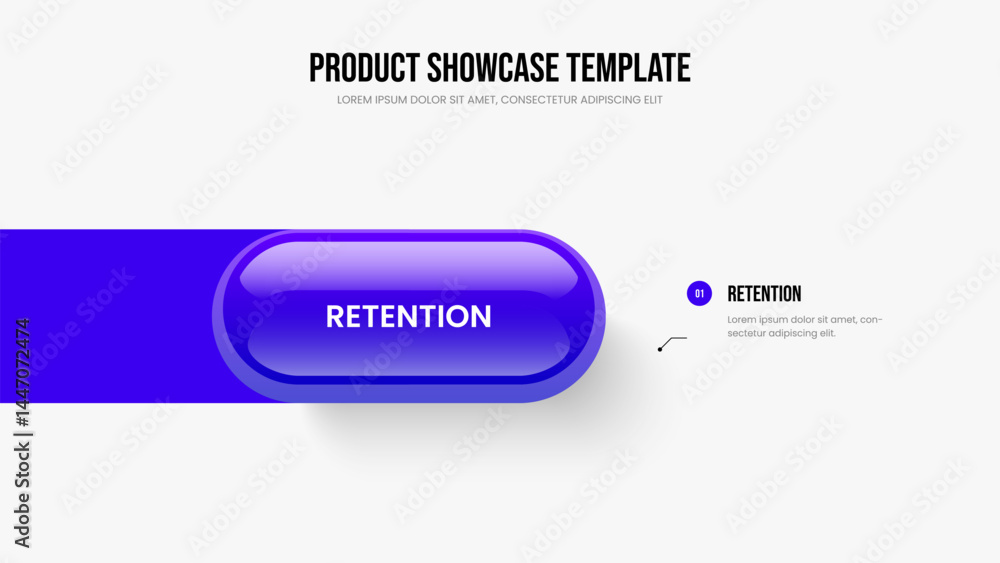 PRODUCT SHOWCASE TEMPLATE

LOREM IPSUM DOLOR SIT AMET, CONSECTETUR ADIPISCING ELIT

RETENTION

01

RETENTION

Lorem ipsum dolor sit amet, consectetur adipiscing elit.

Adobe Stock | #1447072474